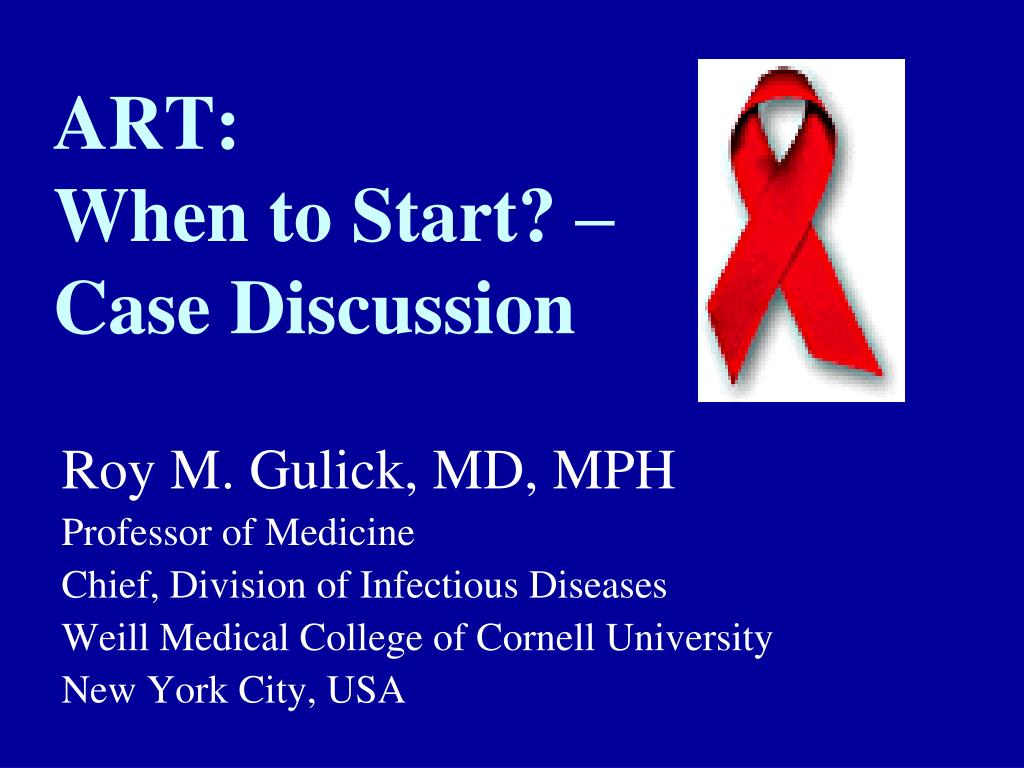 ART:
When to Start? –
Case Discussion

Roy M. Gulick, MD, MPH
Professor of Medicine
Chief, Division of Infectious Diseases
Weill Medical College of Cornell University
New York City, USA